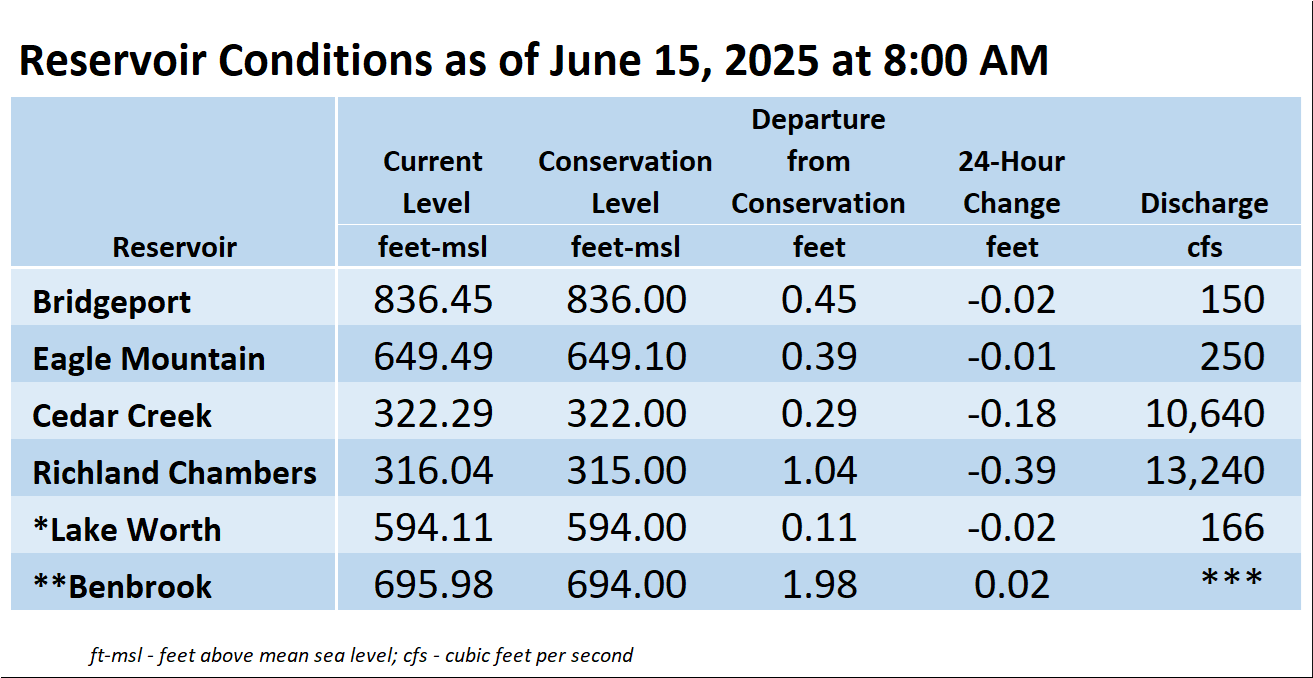 Reservoir Conditions as of June 15, 2025 at 8:00 AM

| Reservoir | Current Level feet-msl | Conservation Level feet-msl | Departure from Conservation feet | 24-Hour Change feet | Discharge cfs |
|---|---|---|---|---|---|
| Bridgeport | 836.45 | 836.00 | 0.45 | -0.02 | 150 |
| Eagle Mountain | 649.49 | 649.10 | 0.39 | -0.01 | 250 |
| Cedar Creek | 322.29 | 322.00 | 0.29 | -0.18 | 10,640 |
| Richland Chambers | 316.04 | 315.00 | 1.04 | -0.39 | 13,240 |
| *Lake Worth | 594.11 | 594.00 | 0.11 | -0.02 | 166 |
| **Benbrook | 695.98 | 694.00 | 1.98 | 0.02 | *** |

ft-msl - feet above mean sea level; cfs - cubic feet per second